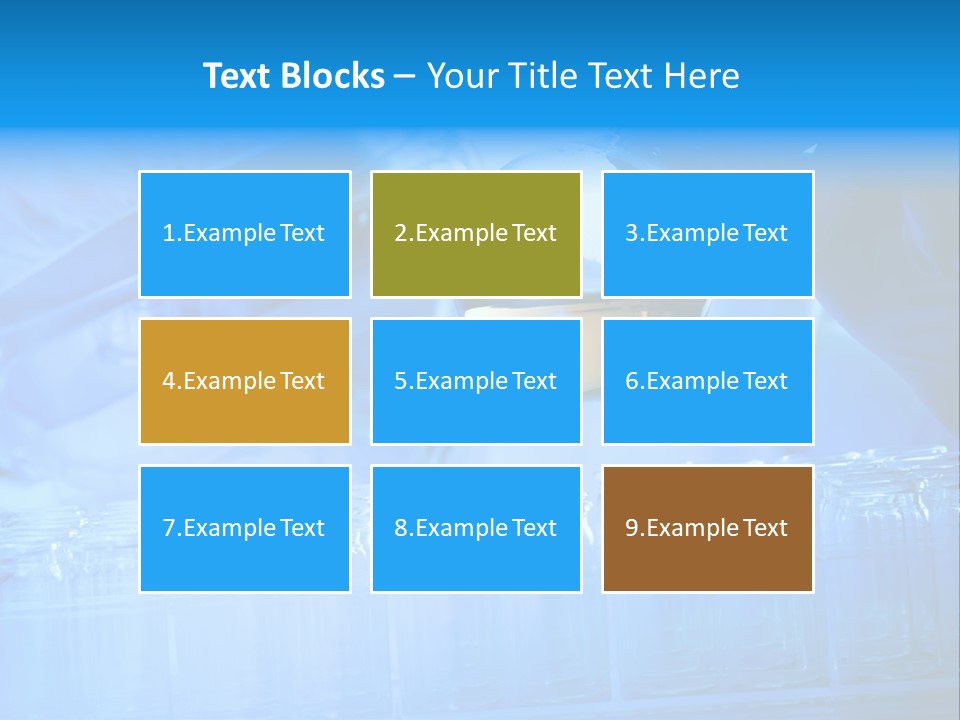 Text Blocks – Your Title Text Here

1.Example Text

2.Example Text

3.Example Text

4.Example Text

5.Example Text

6.Example Text

7.Example Text

8.Example Text

9.Example Text